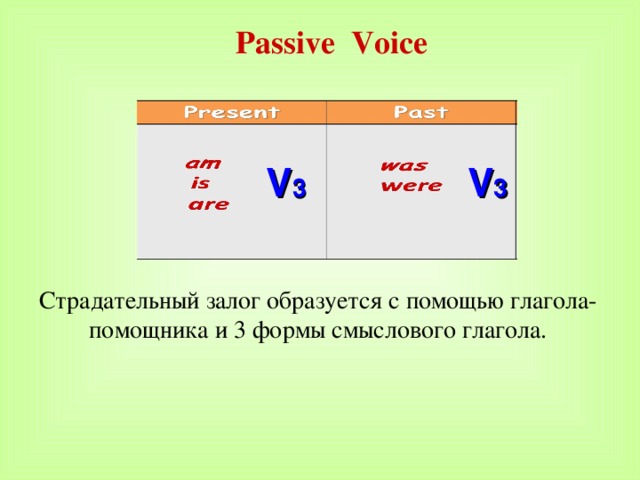 Passive Voice

| Present | Past |
|---|---|
| am is are $V_3$ | was were $V_3$ |

Страдательный залог образуется с помощью глагола-помощника и 3 формы смыслового глагола.